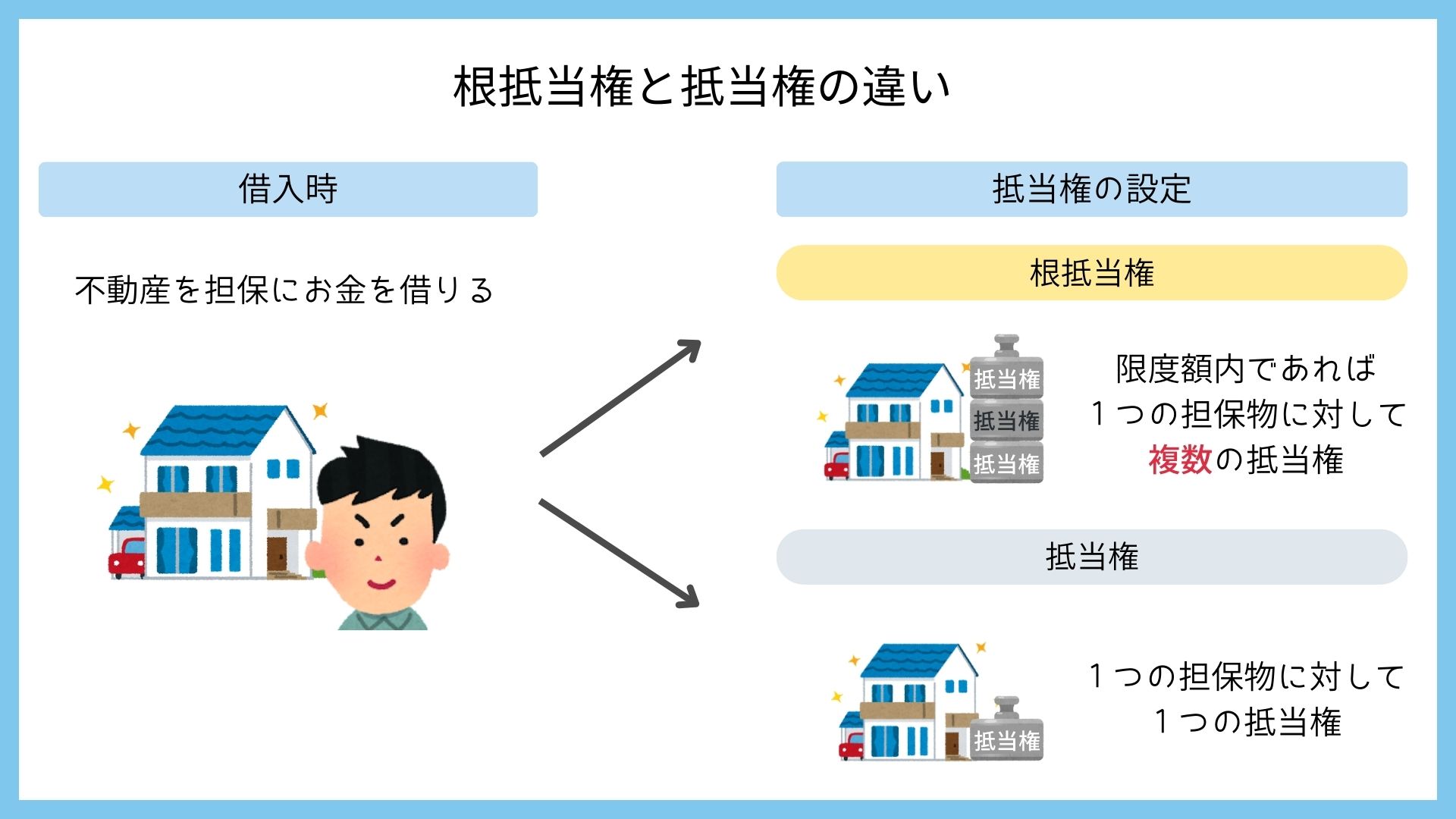 根抵当権と抵当権の違い

借入時

不動産を担保にお金を借りる

抵当権の設定

根抵当権

抵当権
抵当権
抵当権

限度額内であれば
１つの担保物に対して
複数の抵当権

抵当権

抵当権

１つの担保物に対して
１つの抵当権